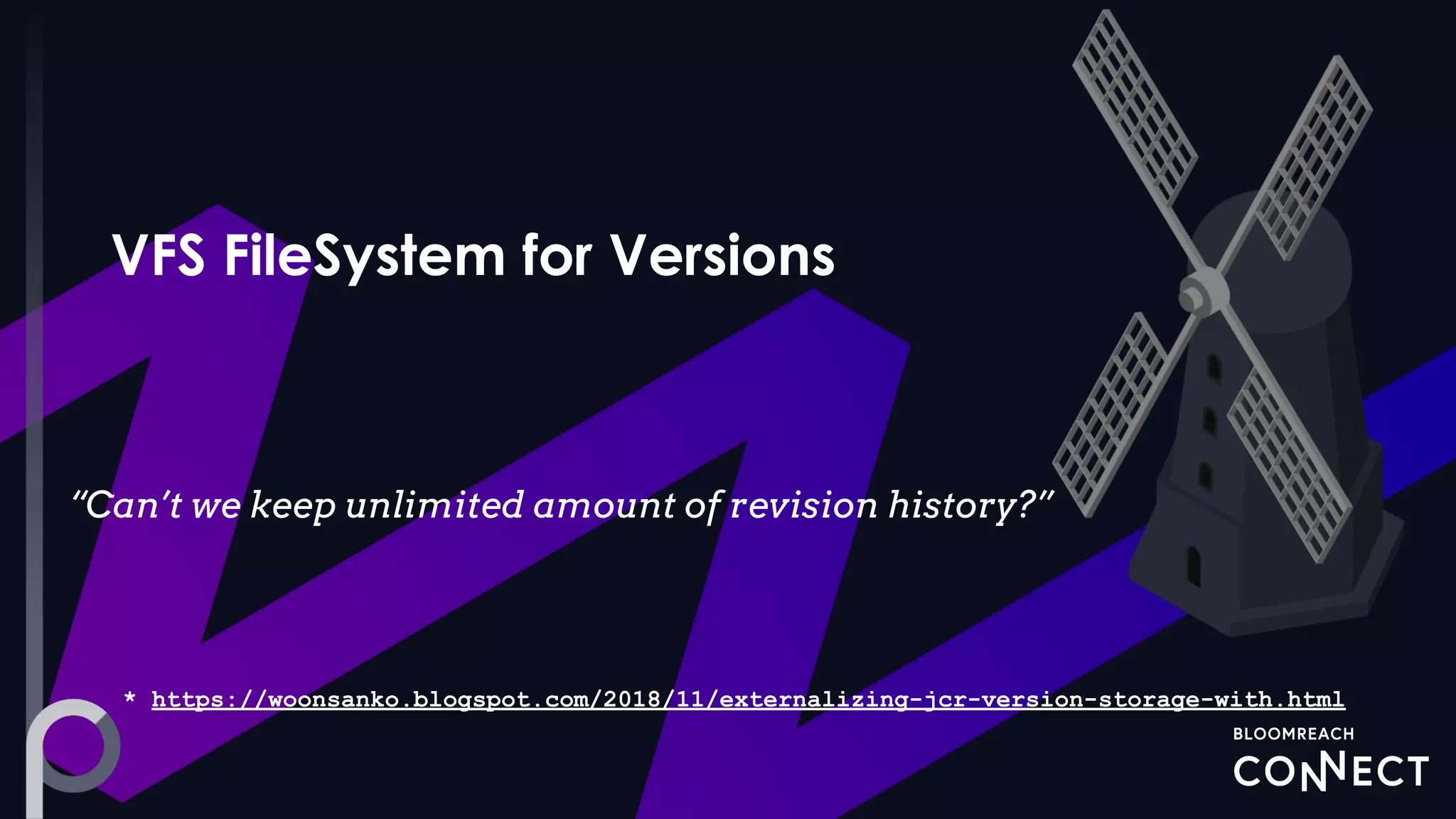 VFS FileSystem for Versions

“Can’t we keep unlimited amount of revision history?”

* https://woonsanko.blogspot.com/2018/11/externalizing-jcr-version-storage-with.html

BLOOMREACH
CONNECT